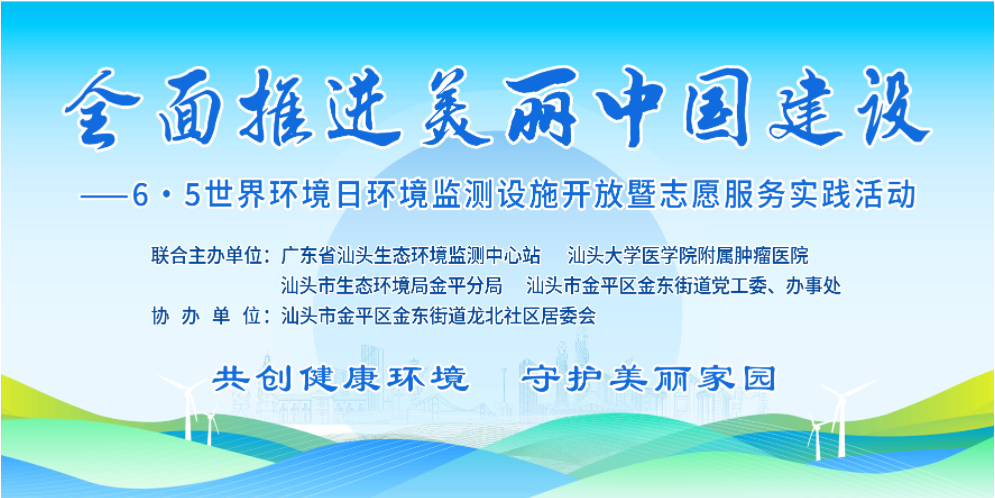 全面推进美丽中国建设

——6·5世界环境日环境监测设施开放暨志愿服务实践活动

联合主办单位：广东省汕头生态环境监测中心站　汕头大学医学院附属肿瘤医院
汕头市生态环境局金平分局　汕头市金平区金东街道党工委、办事处
协　办　单　位：汕头市金平区金东街道龙北社区居委会

共创健康环境　守护美丽家园